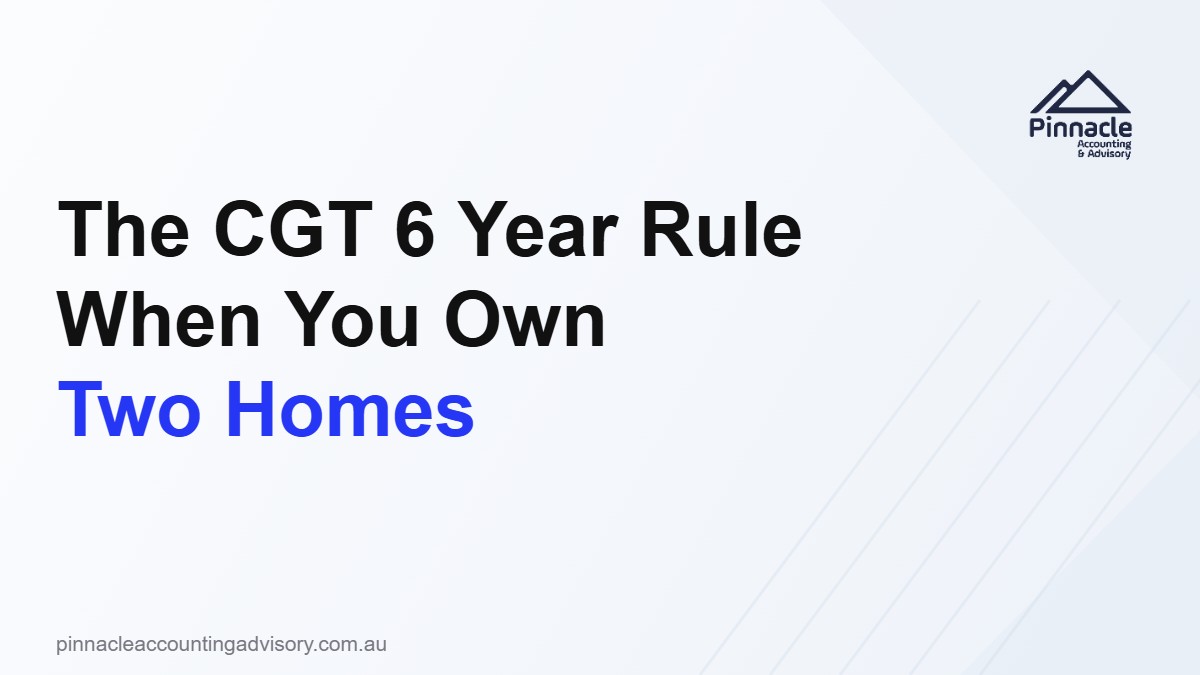 Pinnacle
Accounting & Advisory

The CGT 6 Year Rule When You Own Two Homes

pinnacleaccountingadvisory.com.au